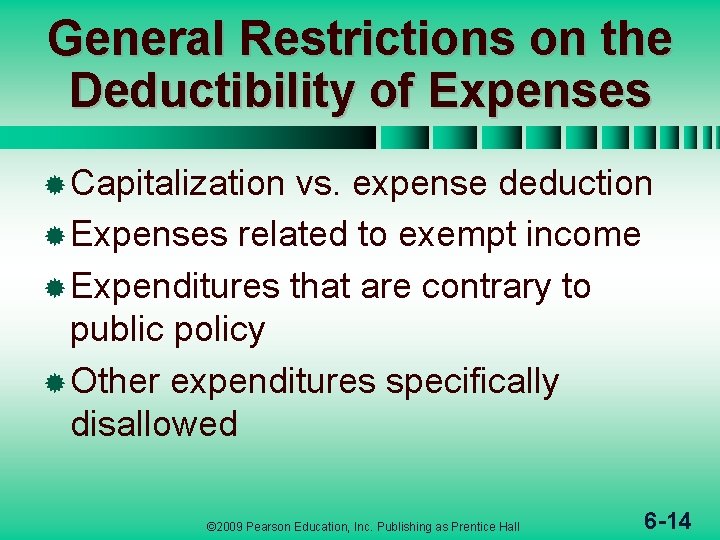 General Restrictions on the Deductibility of Expenses

Capitalization vs. expense deduction

Expenses related to exempt income

Expenditures that are contrary to public policy

Other expenditures specifically disallowed

©2009 Pearson Education, Inc. Publishing as Prentice Hall

6-14